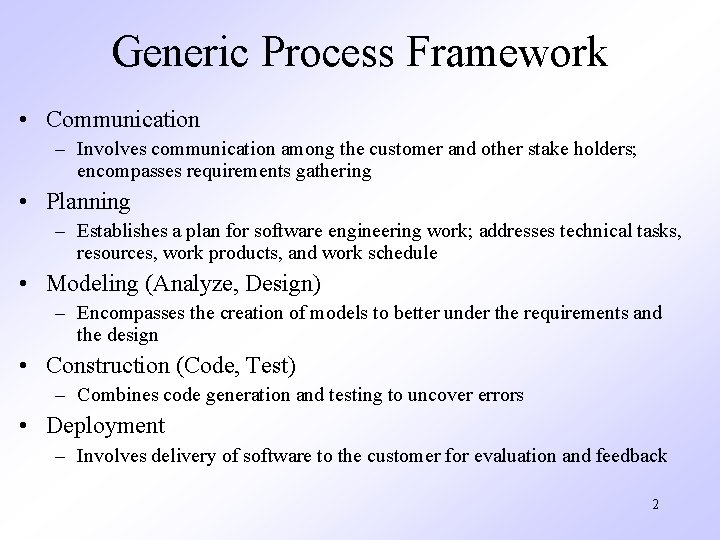 Generic Process Framework

• Communication
  – Involves communication among the customer and other stake holders; encompasses requirements gathering
• Planning
  – Establishes a plan for software engineering work; addresses technical tasks, resources, work products, and work schedule
• Modeling (Analyze, Design)
  – Encompasses the creation of models to better under the requirements and the design
• Construction (Code, Test)
  – Combines code generation and testing to uncover errors
• Deployment
  – Involves delivery of software to the customer for evaluation and feedback

2